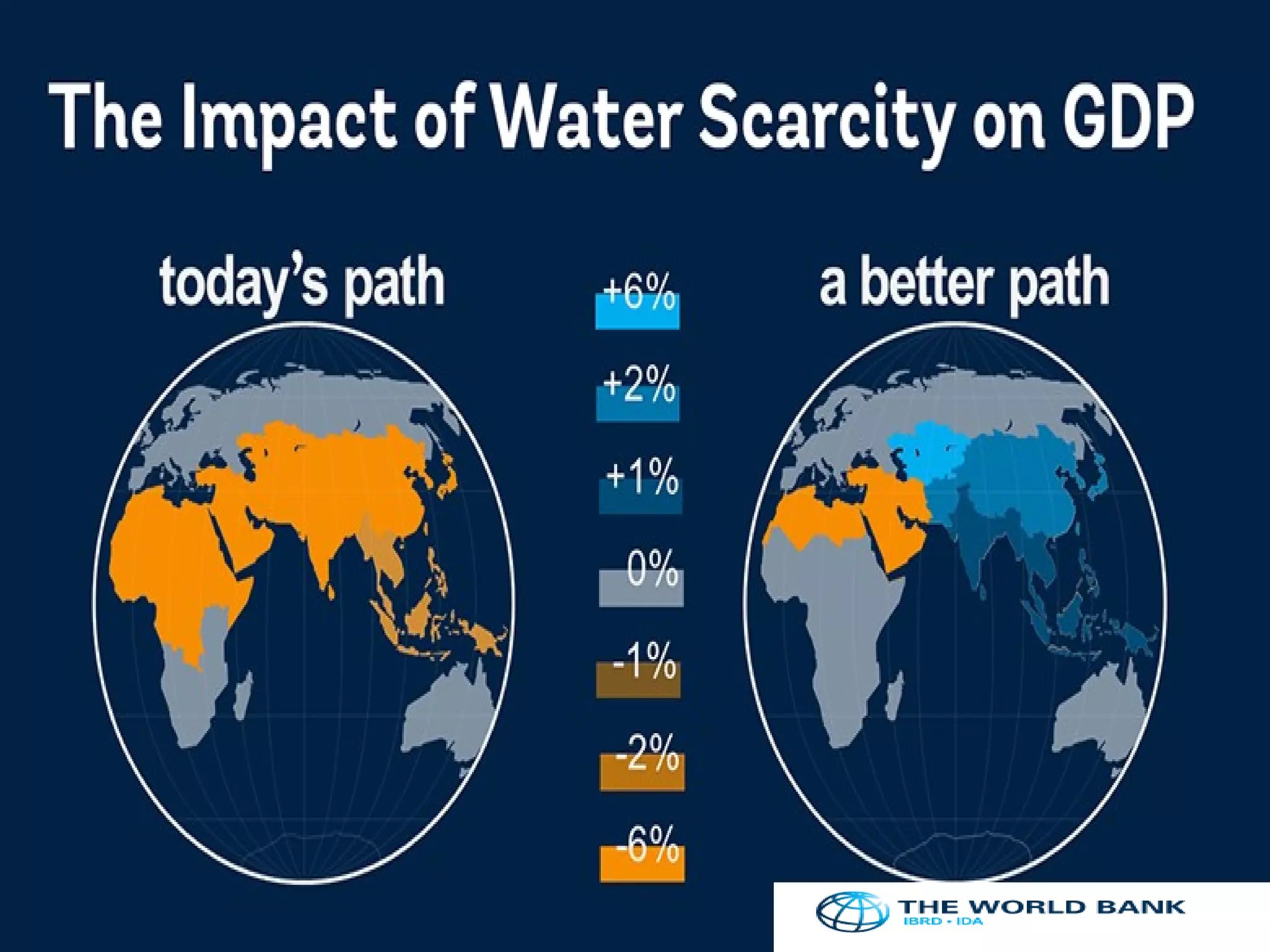 The Impact of Water Scarcity on GDP

today's path

+6%
+2%
+1%
0%
-1%
-2%
-6%

a better path

THE WORLD BANK
IBRD • IDA